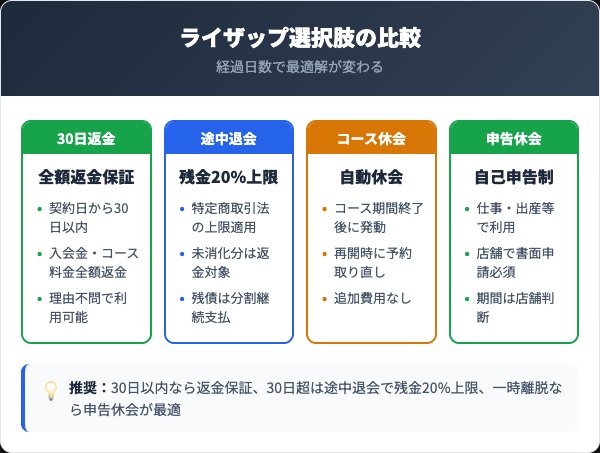 ライザップ選択肢の比較

経過日数で最適解が変わる

30日返金

全額返金保証

- 契約日から30日以内
- 入会金・コース料金全額返金
- 理由不問で利用可能

途中退会

残金20%上限

- 特定商取引法の上限適用
- 未消化分は返金対象
- 残債は分割継続支払

コース休会

自動休会

- コース期間終了後に発動
- 再開時に予約取り直し
- 追加費用なし

申告休会

自己申告制

- 仕事・出産等で利用
- 店舗で書面申請必須
- 期間は店舗判断

推奨：30日以内なら返金保証、30日超は途中退会で残金20%上限、一時離脱なら申告休会が最適